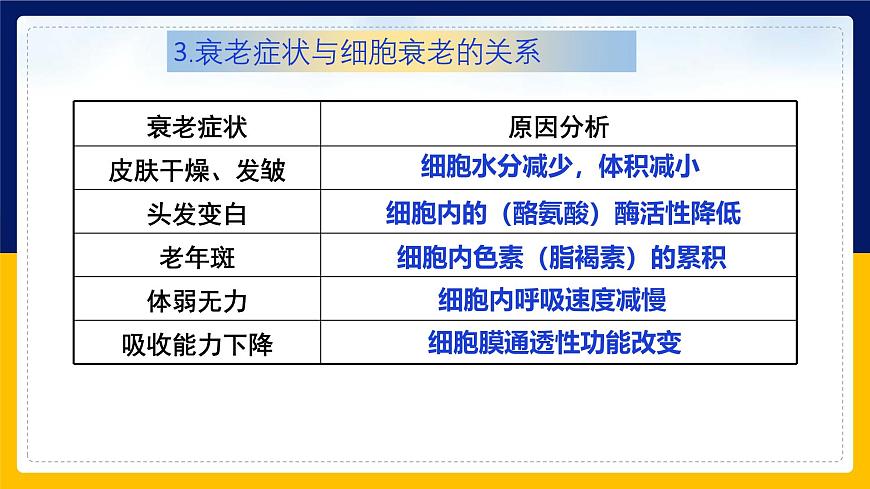 3.衰老症状与细胞衰老的关系

| 衰老症状 | 原因分析 |
|---|---|
| 皮肤干燥、发皱 | 细胞水分减少，体积减小 |
| 头发变白 | 细胞内的（酪氨酸）酶活性降低 |
| 老年斑 | 细胞内色素（脂褐素）的累积 |
| 体弱无力 | 细胞内呼吸速度减慢 |
| 吸收能力下降 | 细胞膜通透性功能改变 |